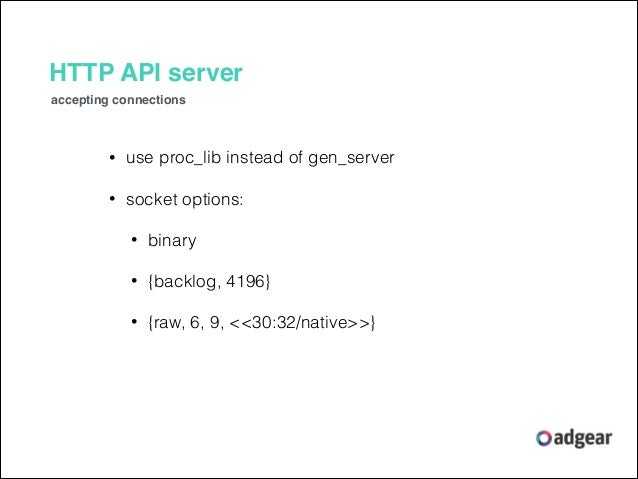 HTTP API server
accepting connections

• use proc_lib instead of gen_server

• socket options:

• binary

• {backlog, 4196}

• {raw, 6, 9, <<30:32/native>>}

adgear